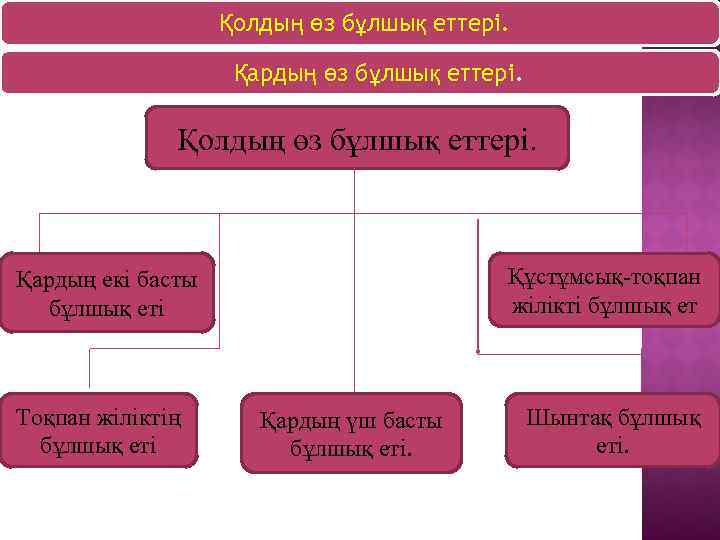 Қолдың өз бұлшық еттері.

Қардың өз бұлшық еттері.

Қолдың өз бұлшық еттері.

Қардың екі басты бұлшық еті

Құстұмсық-тоқпан жілікті бұлшық ет

Тоқпан жіліктің бұлшық еті

Қардың үш басты бұлшық еті.

Шынтақ бұлшық еті.